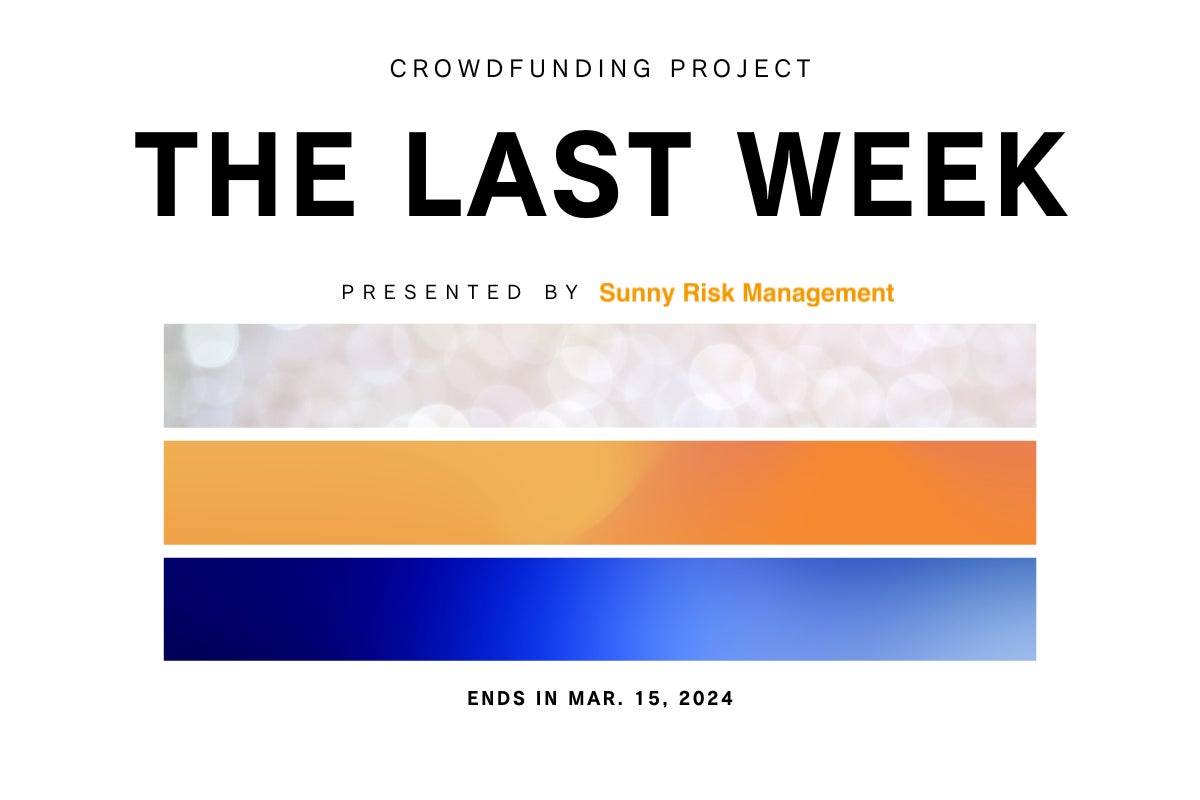 CROWDFUNDING PROJECT

THE LAST WEEK

PRESENTED BY Sunny Risk Management

ENDS IN MAR. 15, 2024